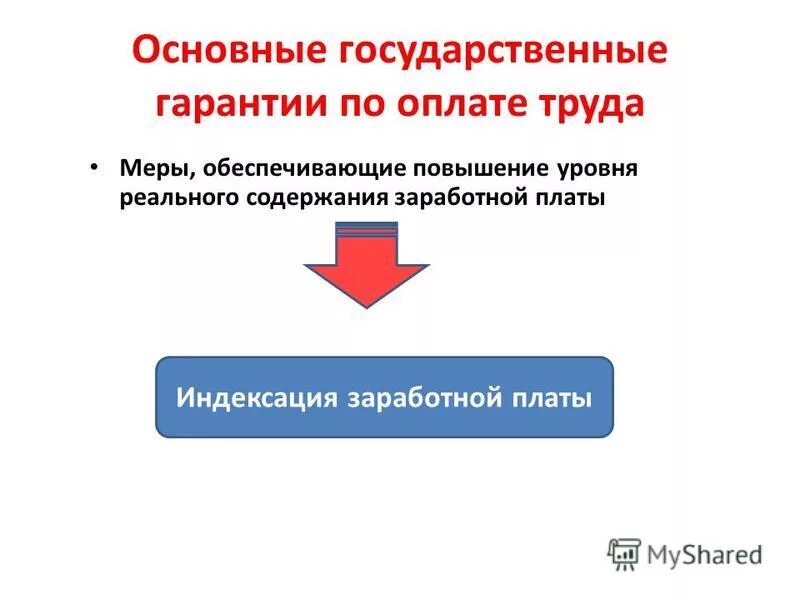 Основные государственные гарантии по оплате труда

• Меры, обеспечивающие повышение уровня реального содержания заработной платы

Индексация заработной платы

MyShared